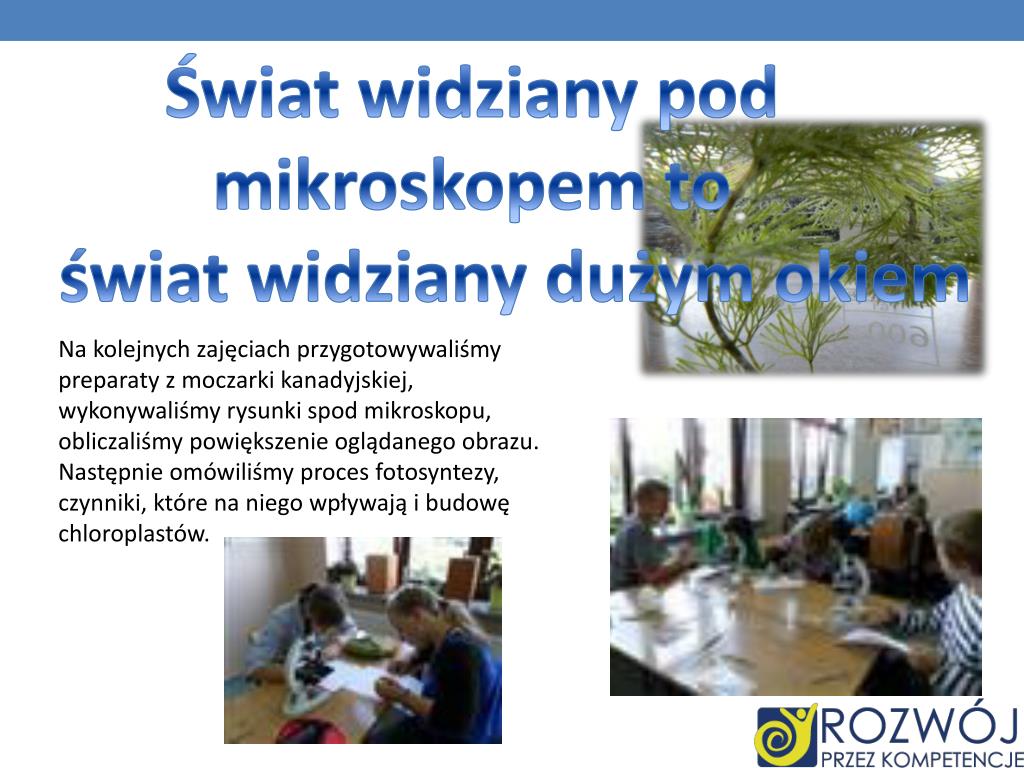 Świat widziany pod mikroskopem to
świat widziany dużym okiem

Na kolejnych zajęciach przygotowywaliśmy preparaty z moczarki kanadyjskiej, wykonywaliśmy rysunki spod mikroskopu, obliczaliśmy powiększenie oglądanego obrazu. Następnie omówiliśmy proces fotosyntezy, czynniki, które na niego wpływają i budowę chloroplastów.

ROZWÓJ
PRZEZ KOMPETENCJE